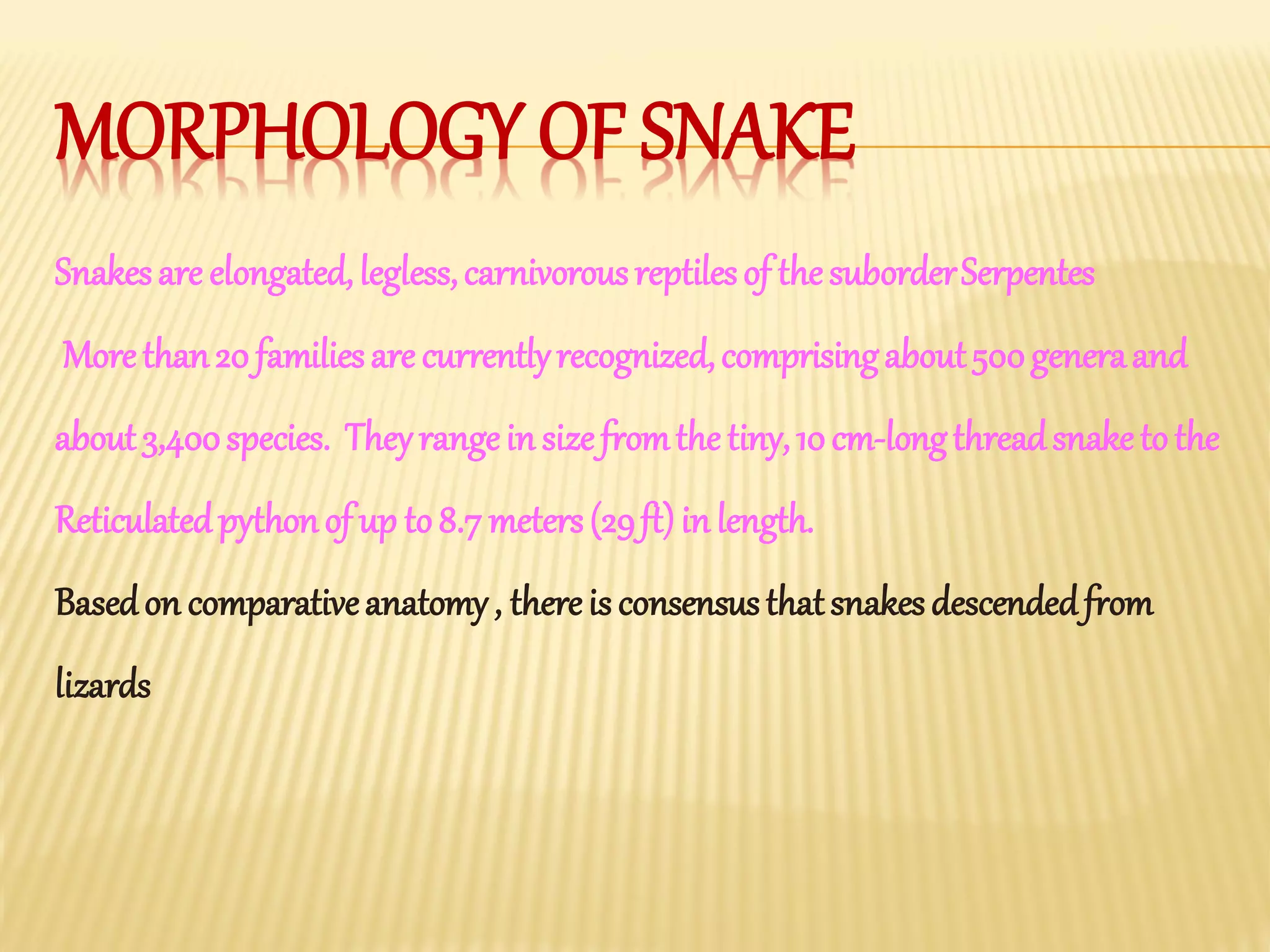 MORPHOLOGY OF SNAKE

Snakes are elongated, legless, carnivorous reptiles of the suborder Serpentes

More than 20 families are currently recognized, comprising about 500 genera and about 3,400 species. They range in size from the tiny, 10 cm-long thread snake to the Reticulated python of up to 8.7 meters (29 ft) in length.

Based on comparative anatomy , there is consensus that snakes descended from lizards